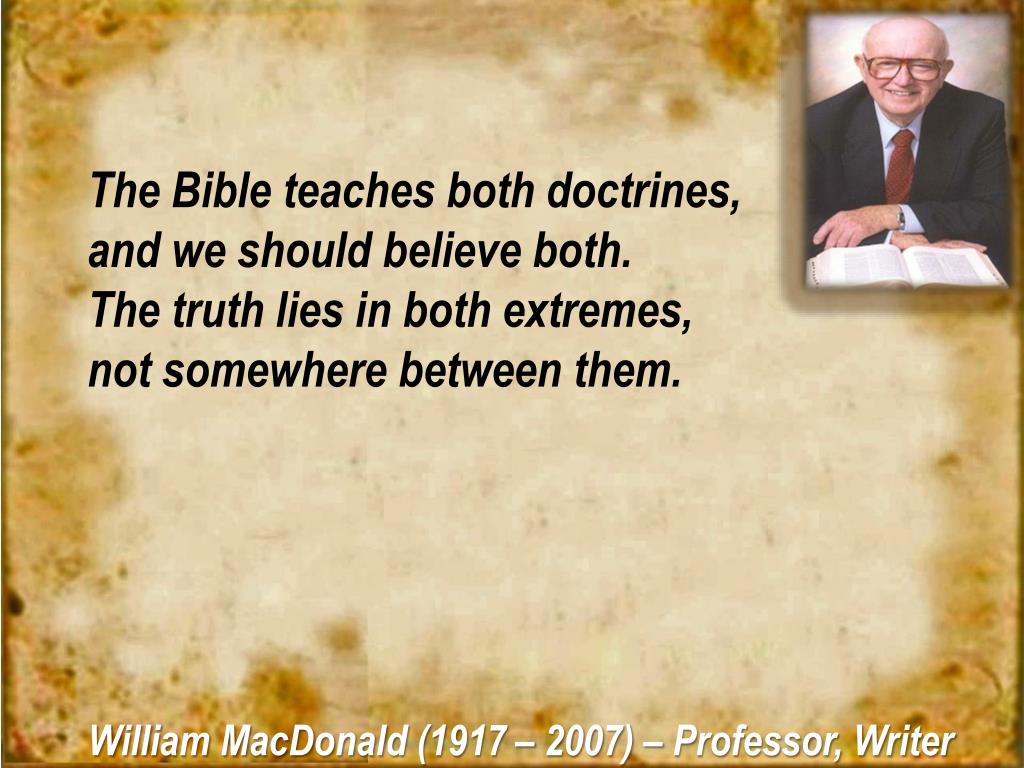 The Bible teaches both doctrines, and we should believe both. The truth lies in both extremes, not somewhere between them.

William MacDonald (1917 – 2007) – Professor, Writer